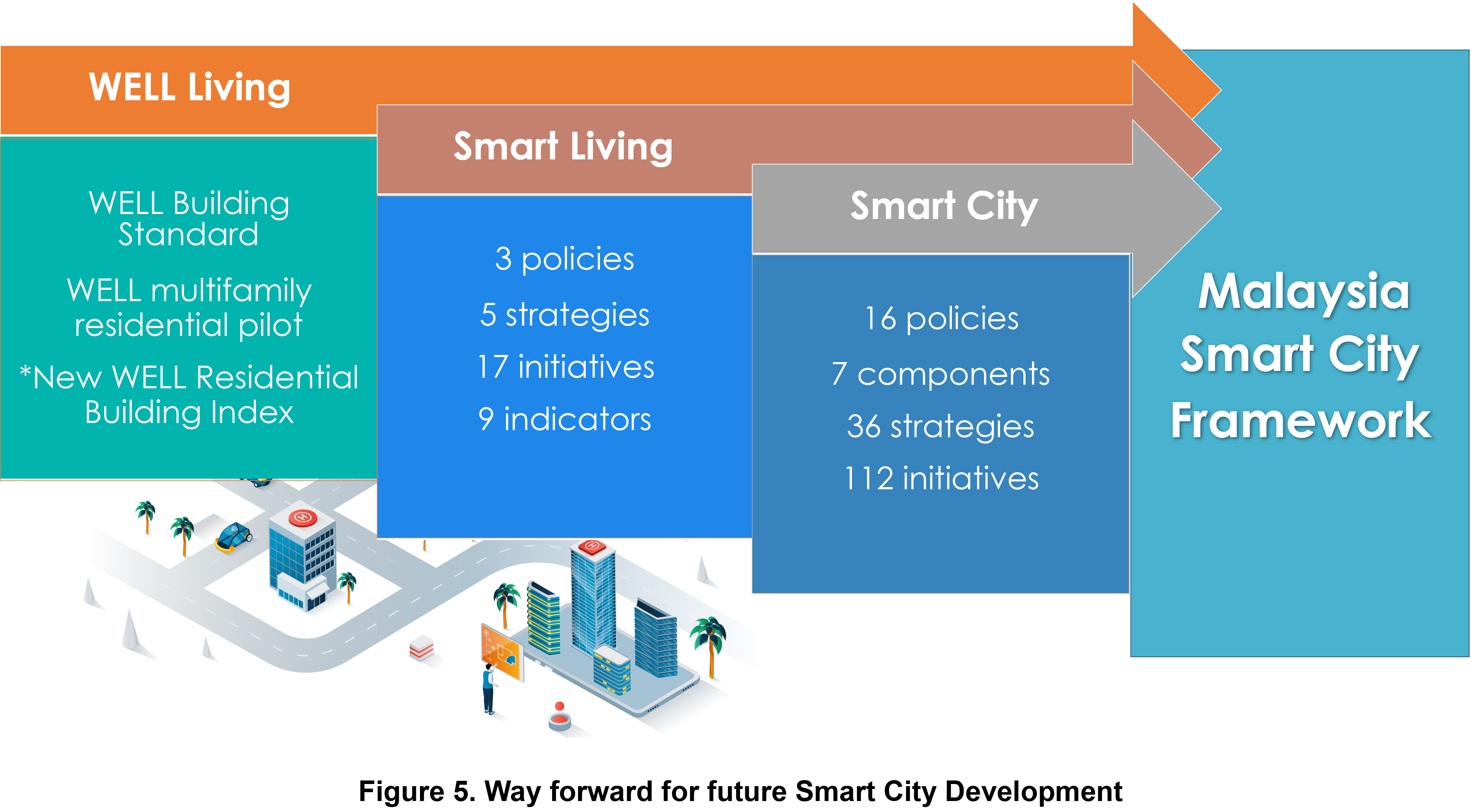 WELL Living

WELL Building Standard

WELL multifamily residential pilot

*New WELL Residential Building Index

Smart Living

3 policies

5 strategies

17 initiatives

9 indicators

Smart City

16 policies

7 components

36 strategies

112 initiatives

Malaysia Smart City Framework

Figure 5. Way forward for future Smart City Development